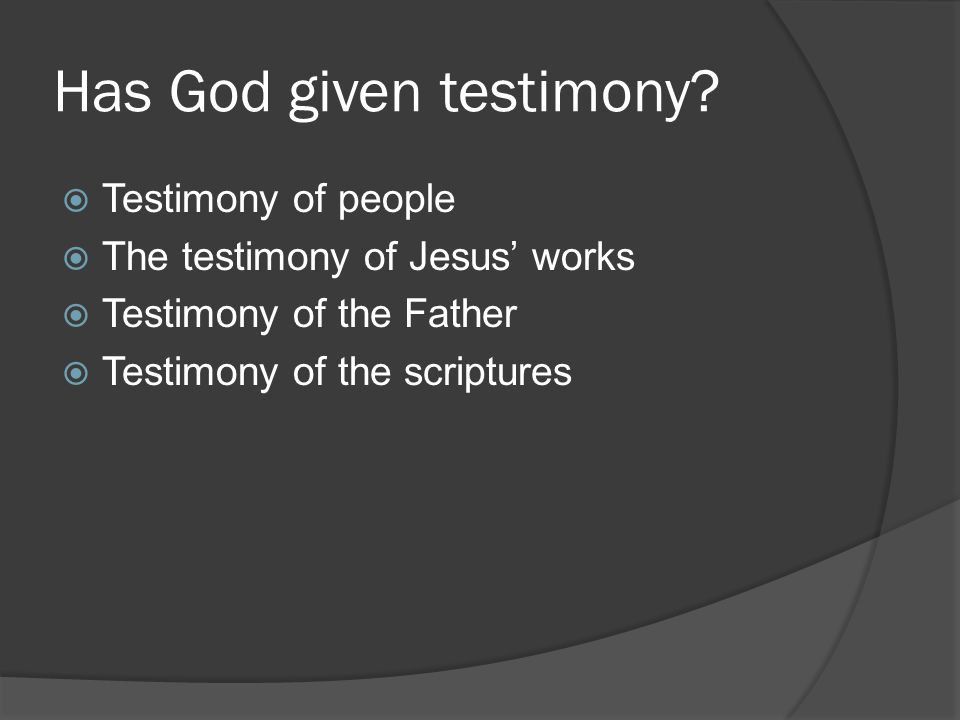 Has God given testimony?

Testimony of people
The testimony of Jesus’ works
Testimony of the Father
Testimony of the scriptures